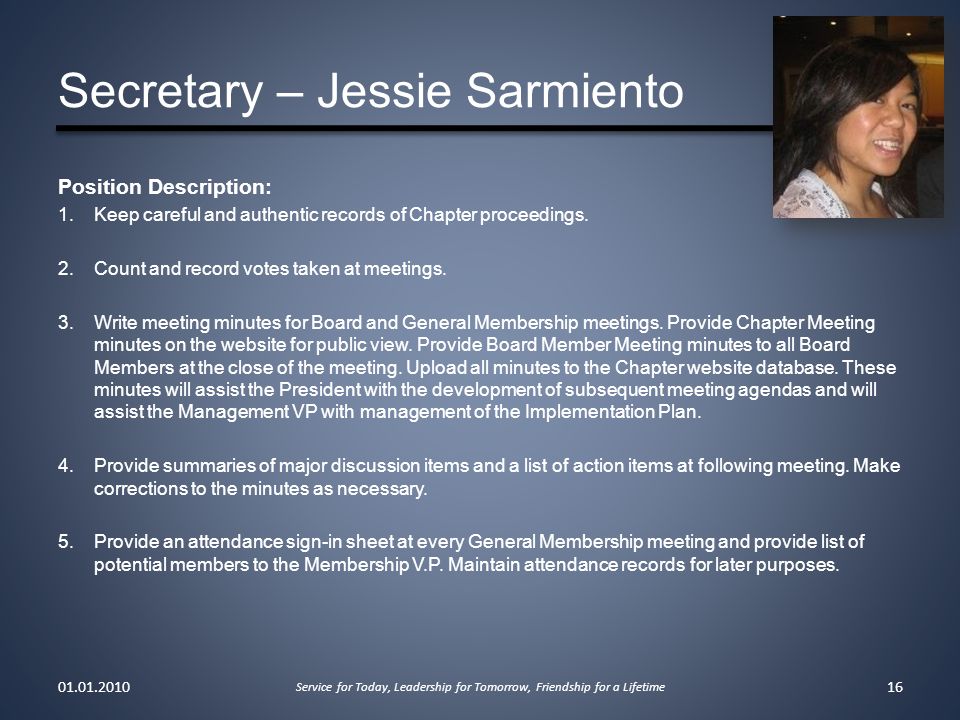 Secretary – Jessie Sarmiento

Position Description:

1. Keep careful and authentic records of Chapter proceedings.

2. Count and record votes taken at meetings.

3. Write meeting minutes for Board and General Membership meetings. Provide Chapter Meeting minutes on the website for public view. Provide Board Member Meeting minutes to all Board Members at the close of the meeting. Upload all minutes to the Chapter website database. These minutes will assist the President with the development of subsequent meeting agendas and will assist the Management VP with management of the Implementation Plan.

4. Provide summaries of major discussion items and a list of action items at following meeting. Make corrections to the minutes as necessary.

5. Provide an attendance sign-in sheet at every General Membership meeting and provide list of potential members to the Membership V.P. Maintain attendance records for later purposes.

01.01.2010 Service for Today, Leadership for Tomorrow, Friendship for a Lifetime 16